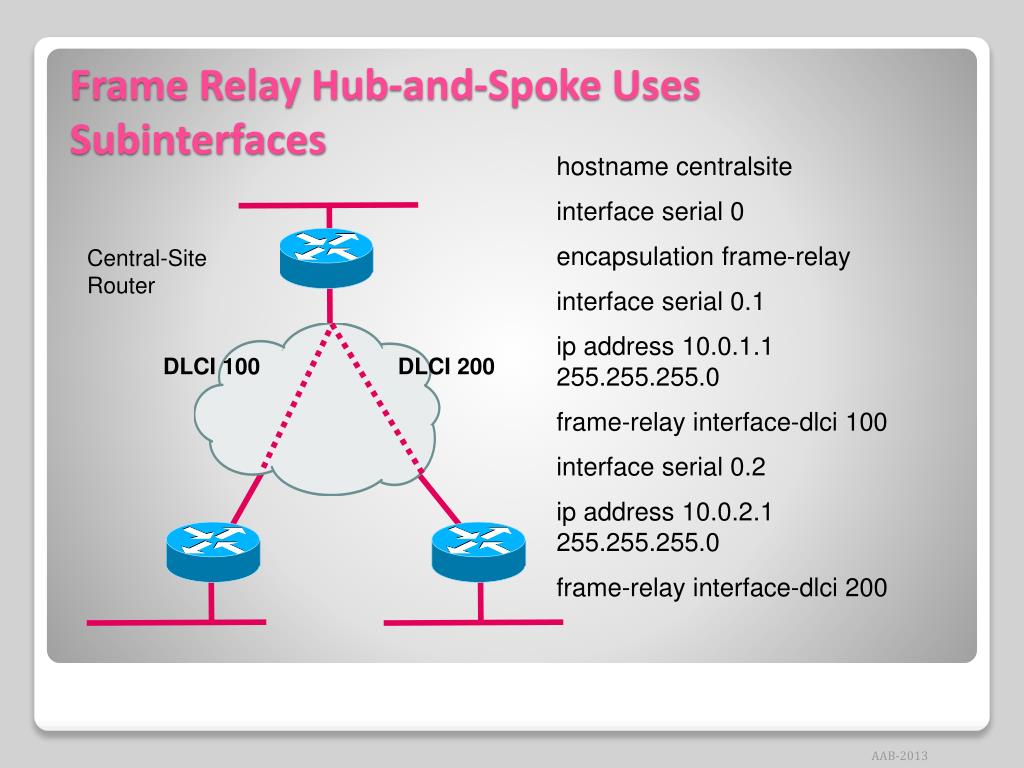 Frame Relay Hub-and-Spoke Uses Subinterfaces

Central-Site Router

DLCI 100

DLCI 200

hostname centralsite

interface serial 0

encapsulation frame-relay

interface serial 0.1

ip address 10.0.1.1 255.255.255.0

frame-relay interface-dlci 100

interface serial 0.2

ip address 10.0.2.1 255.255.255.0

frame-relay interface-dlci 200

AAB-2013